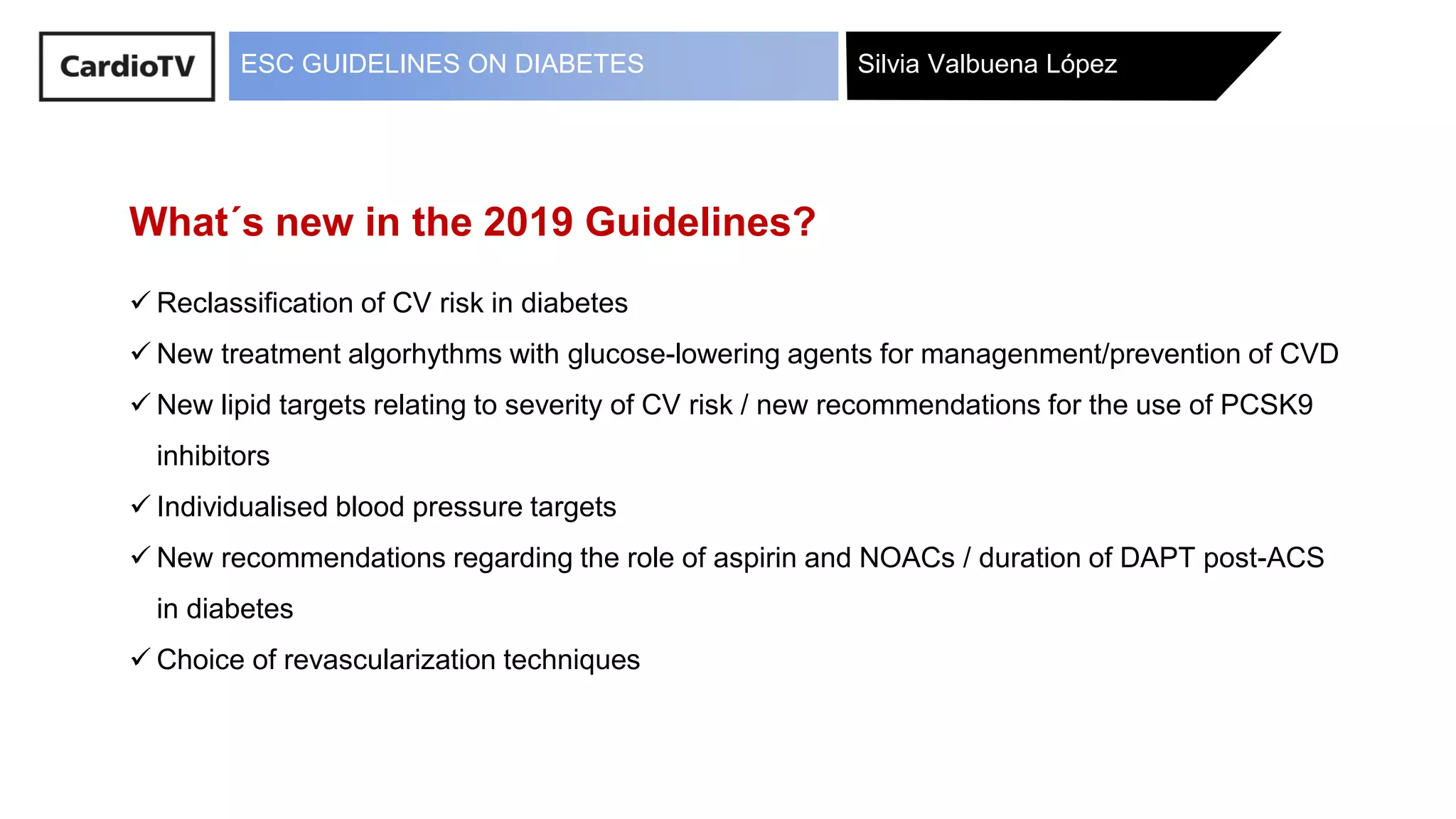 CardioTV

ESC GUIDELINES ON DIABETES

Silvia Valbuena López

What´s new in the 2019 Guidelines?

✓ Reclassification of CV risk in diabetes

✓ New treatment algorhythms with glucose-lowering agents for managenment/prevention of CVD

✓ New lipid targets relating to severity of CV risk / new recommendations for the use of PCSK9 inhibitors

✓ Individualised blood pressure targets

✓ New recommendations regarding the role of aspirin and NOACs / duration of DAPT post-ACS in diabetes

✓ Choice of revascularization techniques